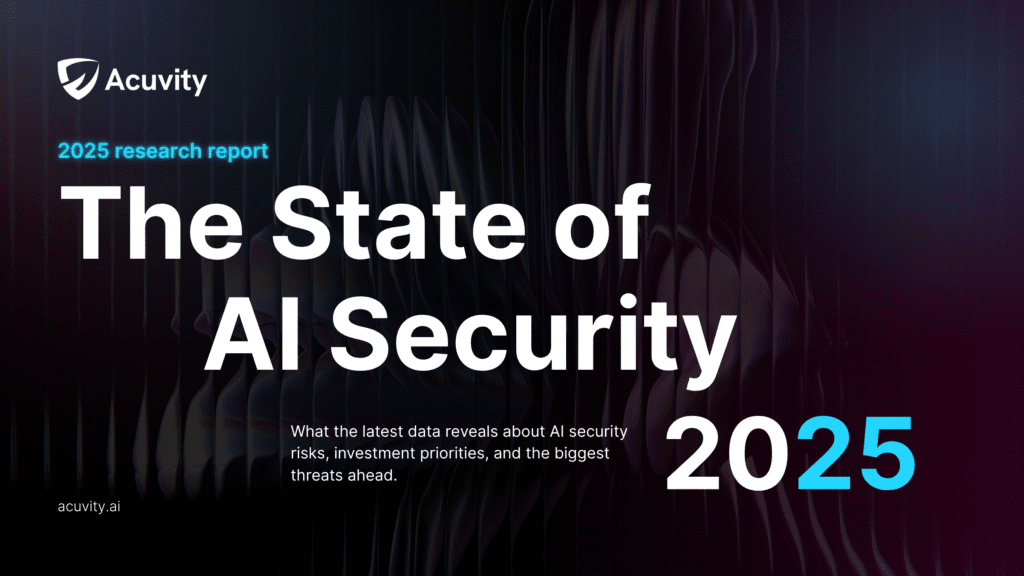 Acuvity

2025 research report

The State of AI Security

What the latest data reveals about AI security risks, investment priorities, and the biggest threats ahead.

2025

acuvity.ai